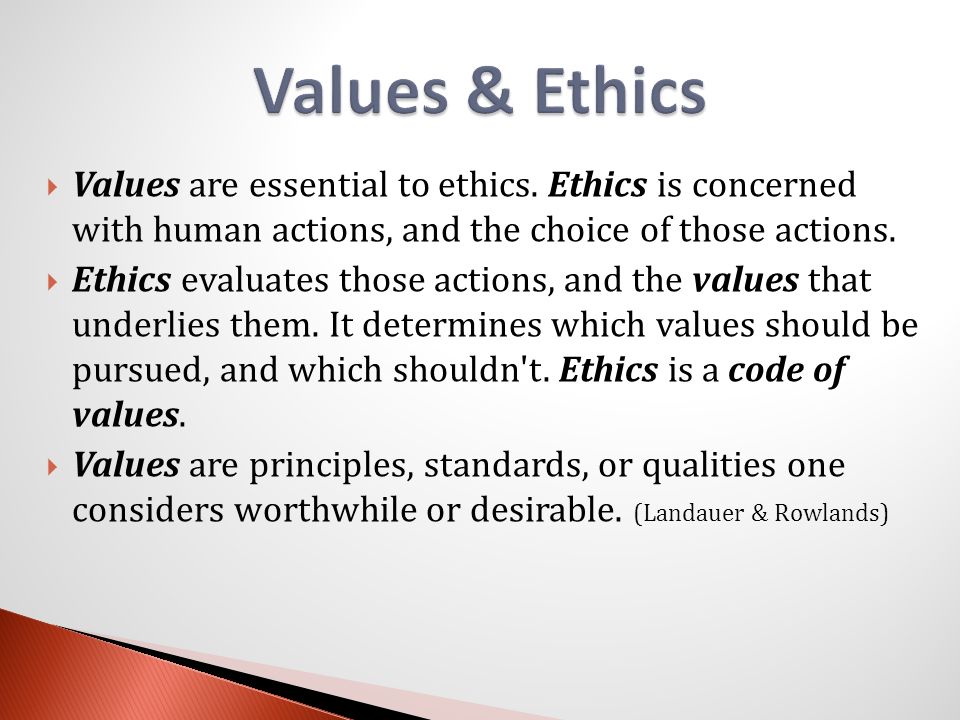 Values & Ethics

Values are essential to ethics. Ethics is concerned with human actions, and the choice of those actions.

Ethics evaluates those actions, and the values that underlies them. It determines which values should be pursued, and which shouldn't. Ethics is a code of values.

Values are principles, standards, or qualities one considers worthwhile or desirable. (Landauer & Rowlands)